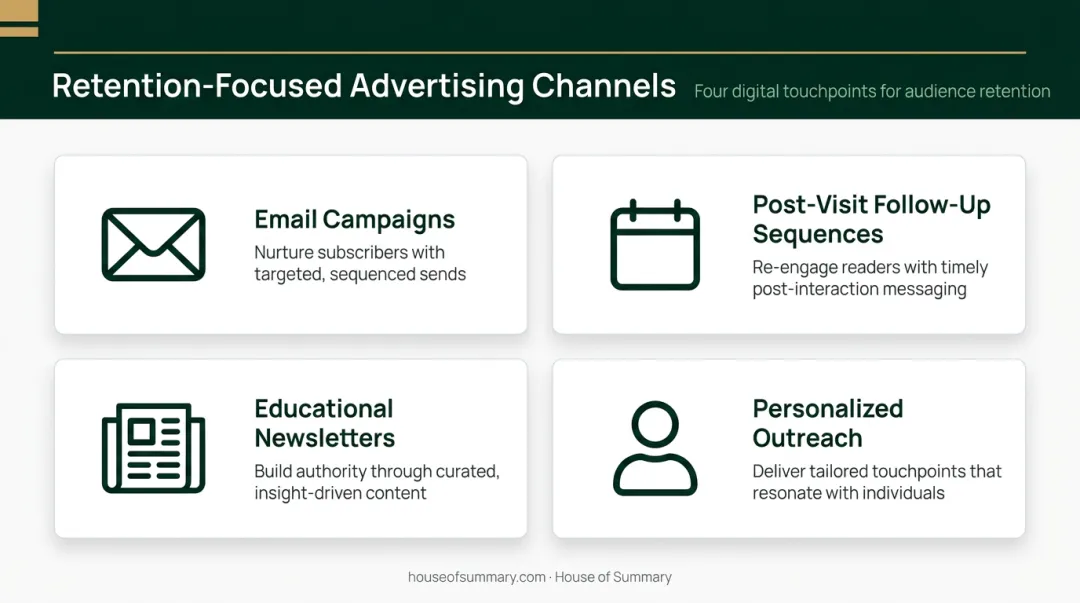 Retention-Focused Advertising Channels

Four digital touchpoints for audience retention

Email Campaigns

Nurture subscribers with targeted, sequenced sends

Post-Visit Follow-Up Sequences

Re-engage readers with timely post-interaction messaging

Educational Newsletters

Build authority through curated, insight-driven content

Personalized Outreach

Deliver tailored touchpoints that resonate with individuals

houseofsummary.com · House of Summary